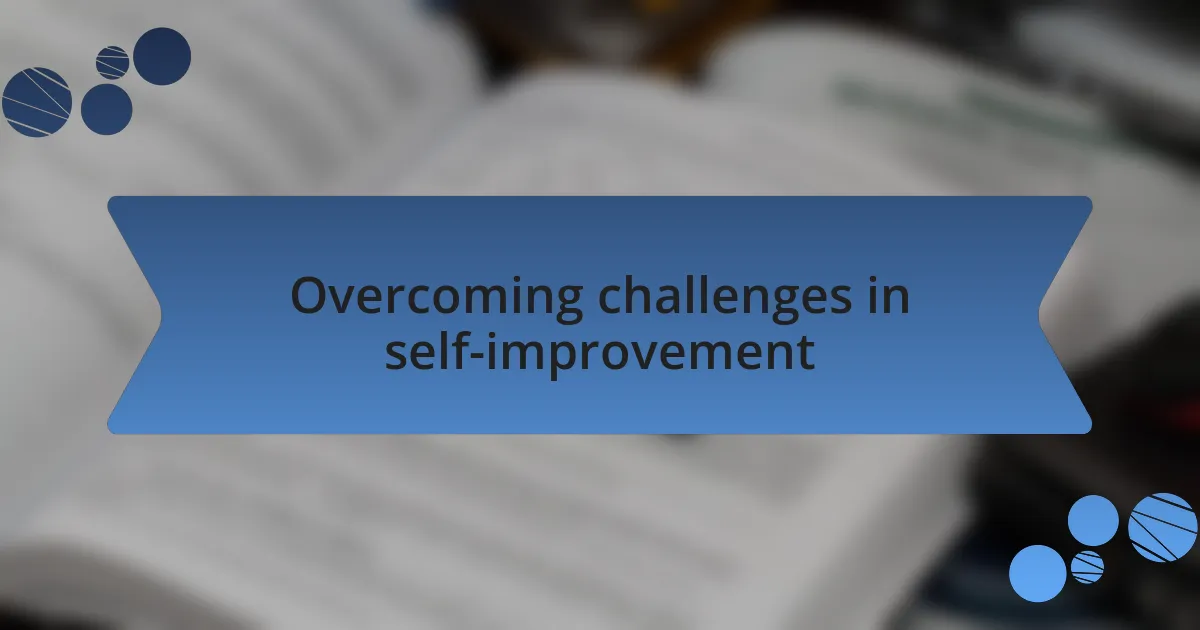 Overcoming challenges in self-improvement